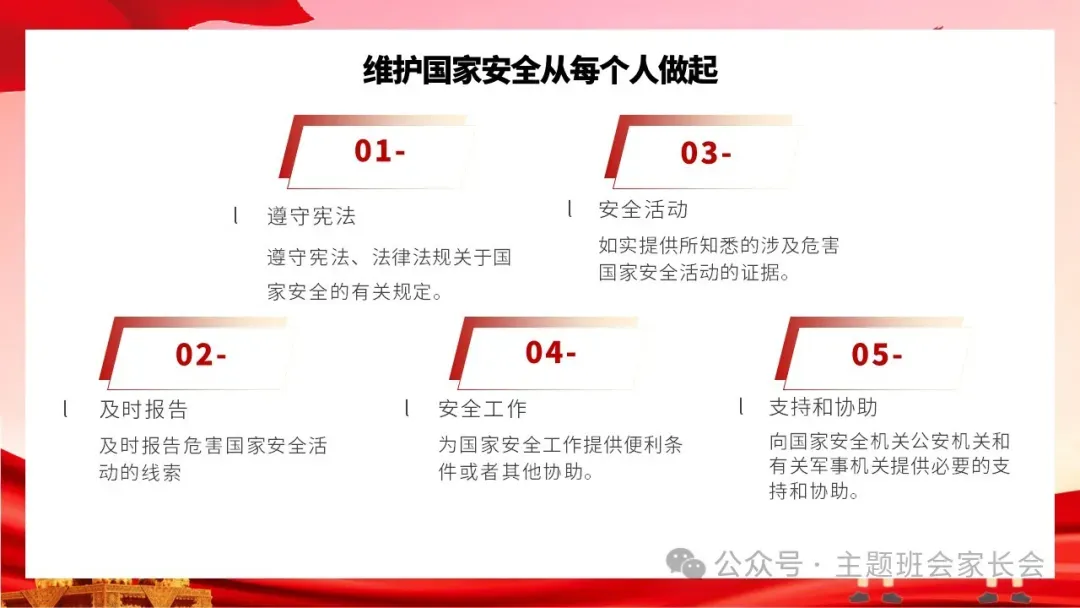 维护国家安全从每个人做起

01-

l 遵守宪法

遵守宪法、法律法规关于国家安全的有关规定。

03-

l 安全活动

如实提供所知悉的涉及危害国家安全活动的证据。

02-

l 及时报告

及时报告危害国家安全活动的线索

04-

l 安全工作

为国家安全工作提供便利条件或者其他协助。

05-

l 支持和协助

向国家安全机关公安机关和有关军事机关提供必要的支持和协助。

公众号 · 主题班会家长会